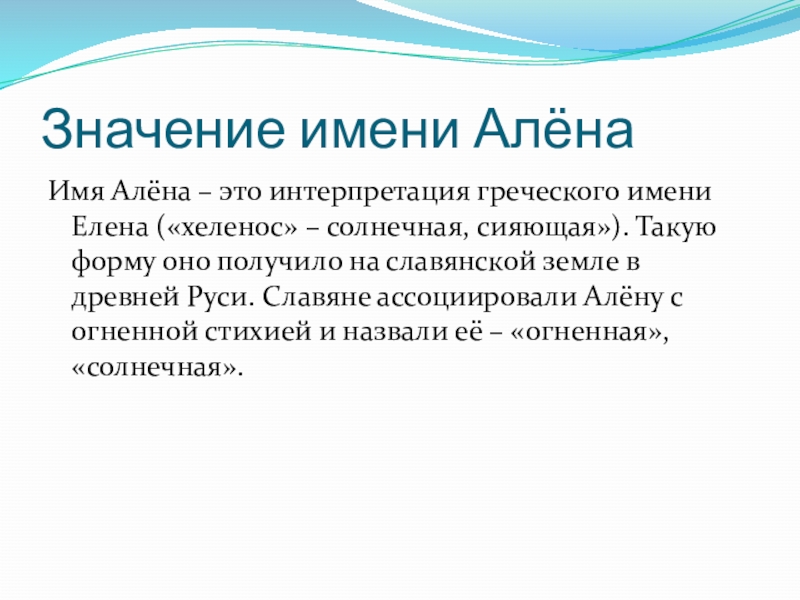 Значение имени Алёна

Имя Алёна – это интерпретация греческого имени Елена («хеленос» – солнечная, сияющая»). Такую форму оно получило на славянской земле в древней Руси. Славяне ассоциировали Алёну с огненной стихией и назвали её – «огненная», «солнечная».